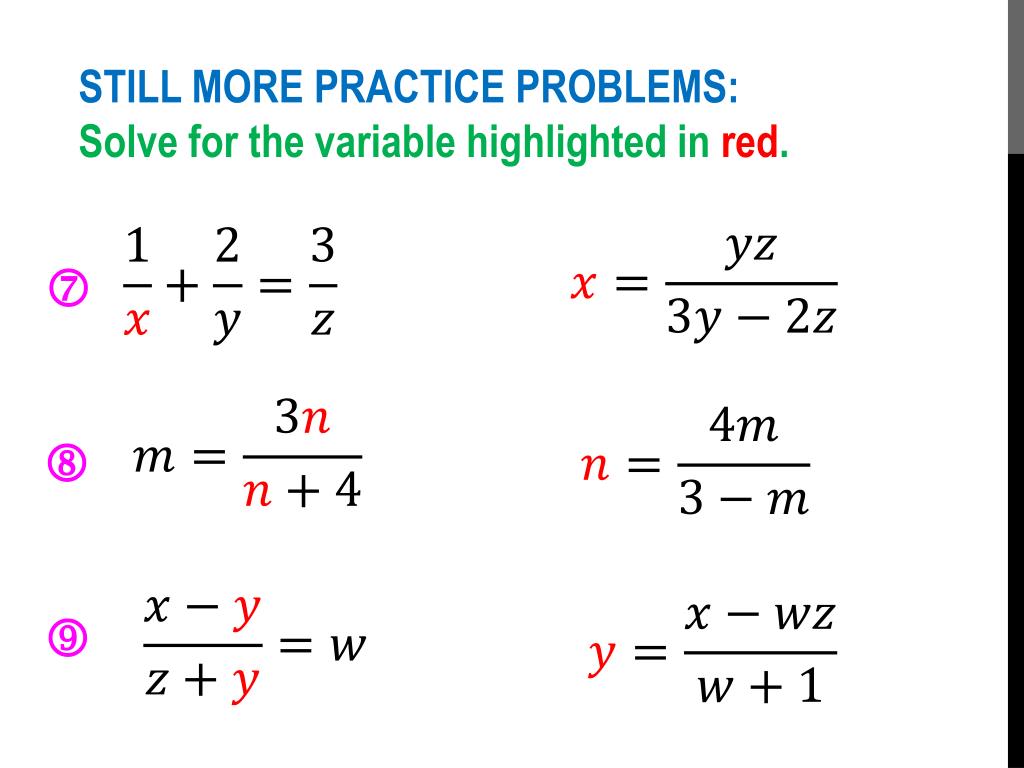 STILL MORE PRACTICE PROBLEMS:
Solve for the variable highlighted in red.

⑦ $\frac{1}{x}+\frac{2}{y}=\frac{3}{z}$

$x=\frac{yz}{3y-2z}$

⑧ $m=\frac{3n}{n+4}$

$n=\frac{4m}{3-m}$

⑨ $\frac{x-y}{z+y}=w$

$y=\frac{x-wz}{w+1}$